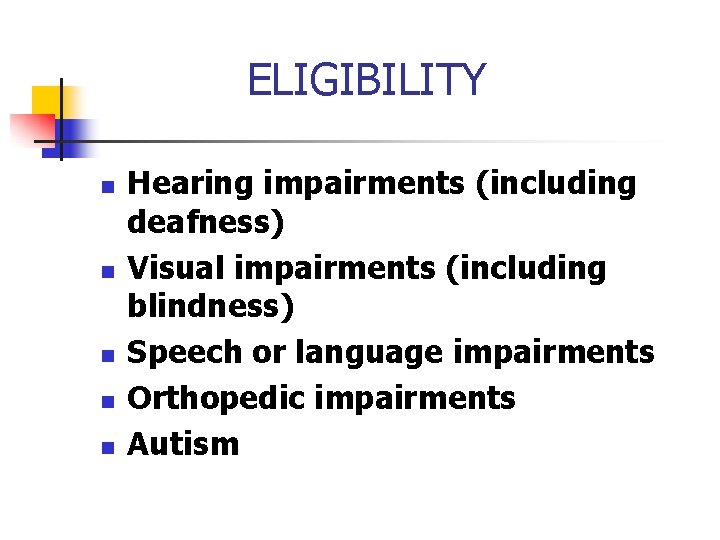 ELIGIBILITY

- Hearing impairments (including deafness)
- Visual impairments (including blindness)
- Speech or language impairments
- Orthopedic impairments
- Autism